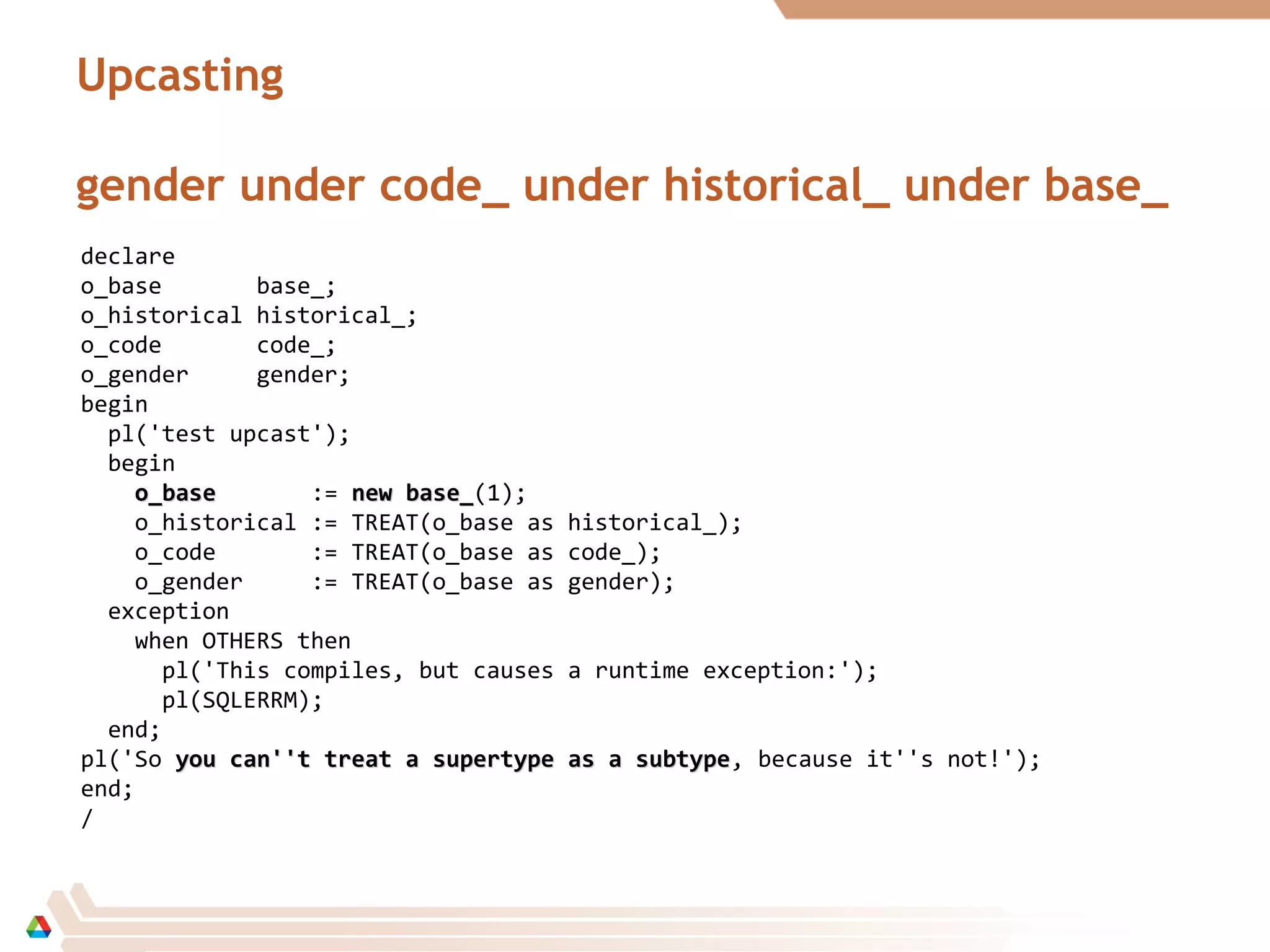 Upcasting

gender under code_ under historical_ under base_

declare
o_base       base_;
o_historical historical_;
o_code       code_;
o_gender     gender;
begin
  pl('test upcast');
  begin
    o_base       := new base_(1);
    o_historical := TREAT(o_base as historical_);
    o_code       := TREAT(o_base as code_);
    o_gender     := TREAT(o_base as gender);
  exception
    when OTHERS then
      pl('This compiles, but causes a runtime exception:');
      pl(SQLERRM);
  end;
pl('So you can''t treat a supertype as a subtype, because it''s not!');
end;
/